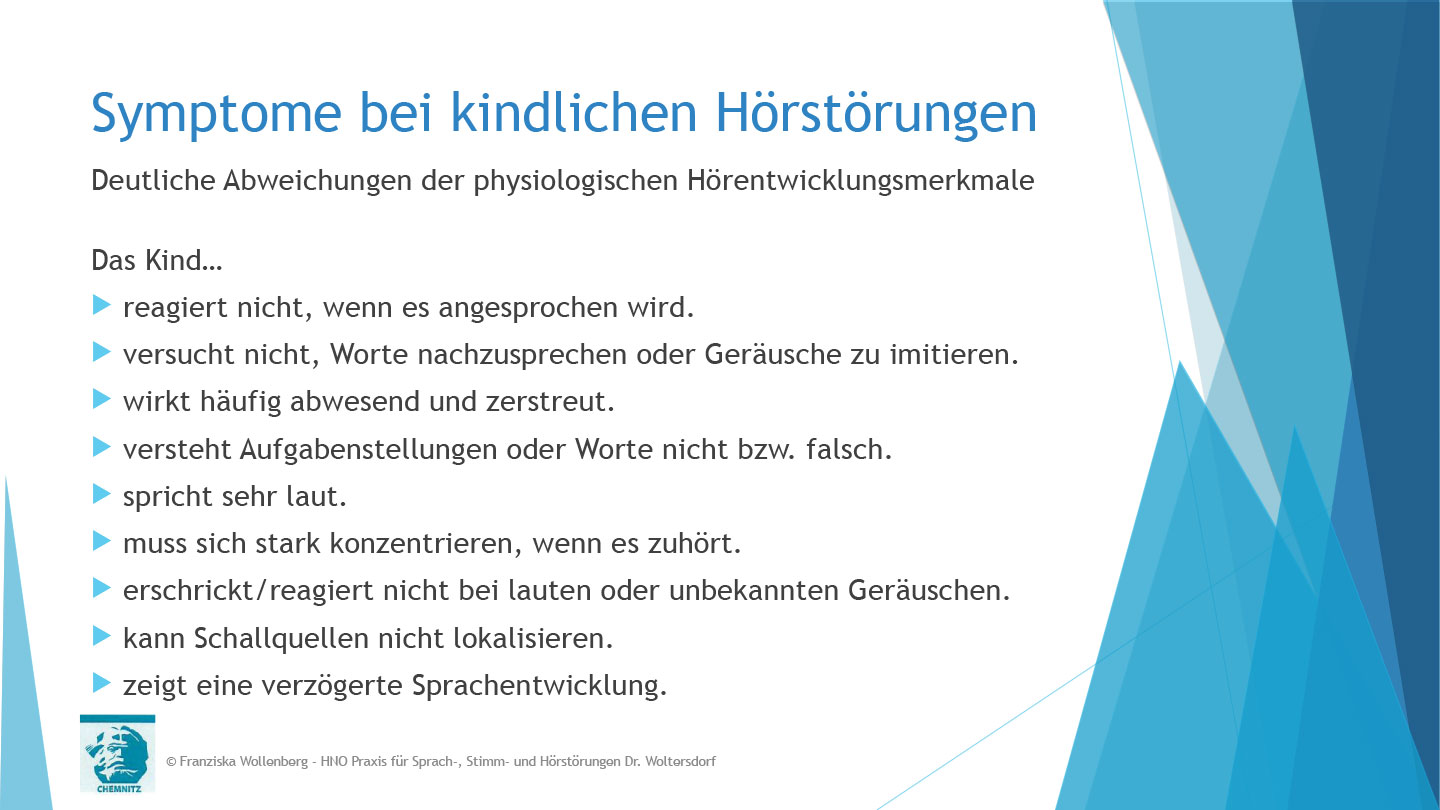 Symptome bei kindlichen Hörstörungen

Deutliche Abweichungen der physiologischen Hörentwicklungsmerkmale

Das Kind…

reagiert nicht, wenn es angesprochen wird.

versucht nicht, Worte nachzusprechen oder Geräusche zu imitieren.

wirkt häufig abwesend und zerstreut.

versteht Aufgabenstellungen oder Worte nicht bzw. falsch.

spricht sehr laut.

muss sich stark konzentrieren, wenn es zuhört.

erschrickt/reagiert nicht bei lauten oder unbekannten Geräuschen.

kann Schallquellen nicht lokalisieren.

zeigt eine verzögerte Sprachentwicklung.

CHEMNITZ

© Franziska Wollenberg - HNO Praxis für Sprach-, Stimm- und Hörstörungen Dr. Woltersdorf